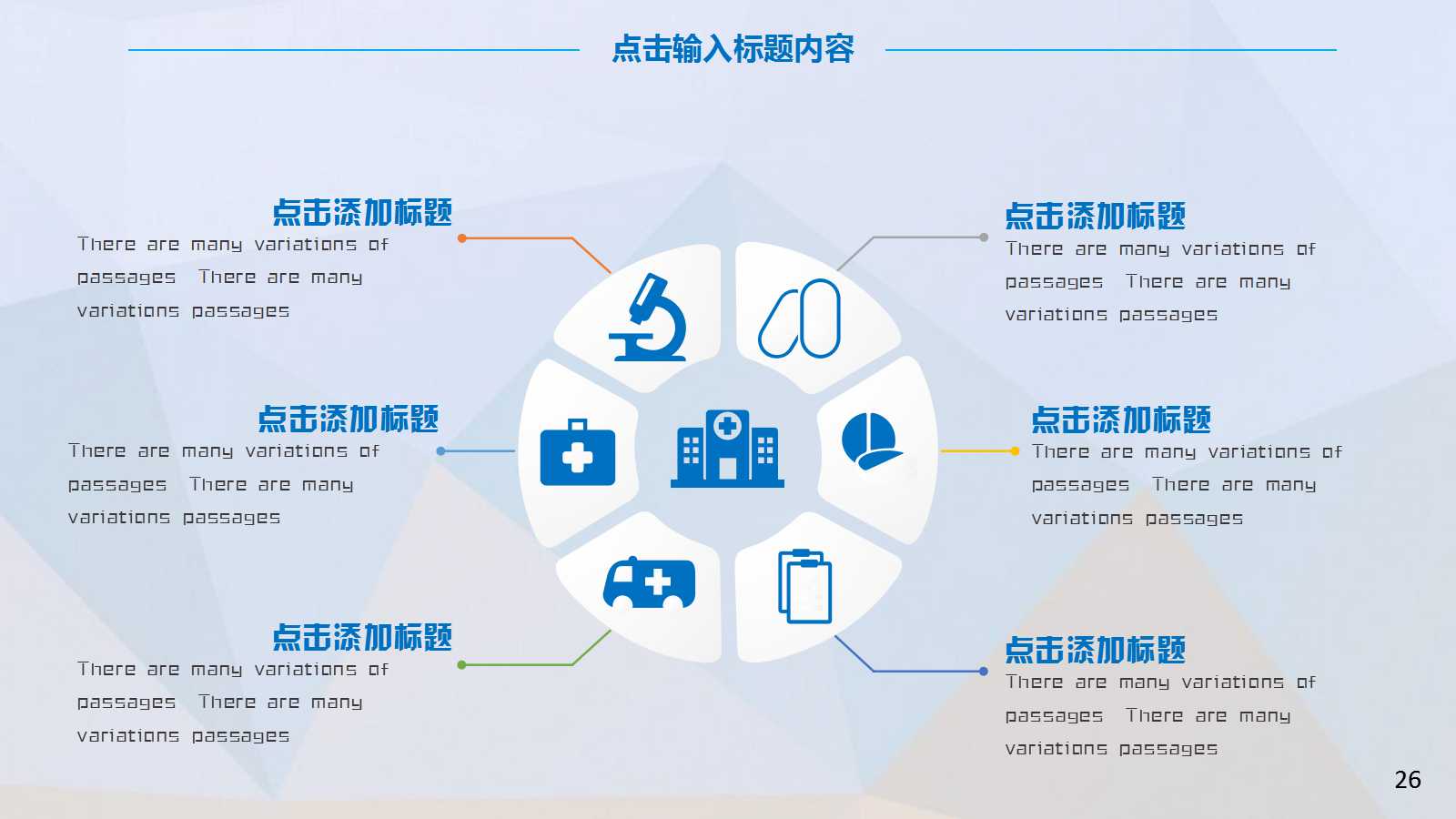 点击输入标题内容

点击添加标题
There are many variations of passages There are many variations passages

点击添加标题
There are many variations of passages There are many variations passages

点击添加标题
There are many variations of passages There are many variations passages

点击添加标题
There are many variations of passages There are many variations passages

点击添加标题
There are many variations of passages There are many variations passages

点击添加标题
There are many variations of passages There are many variations passages

26